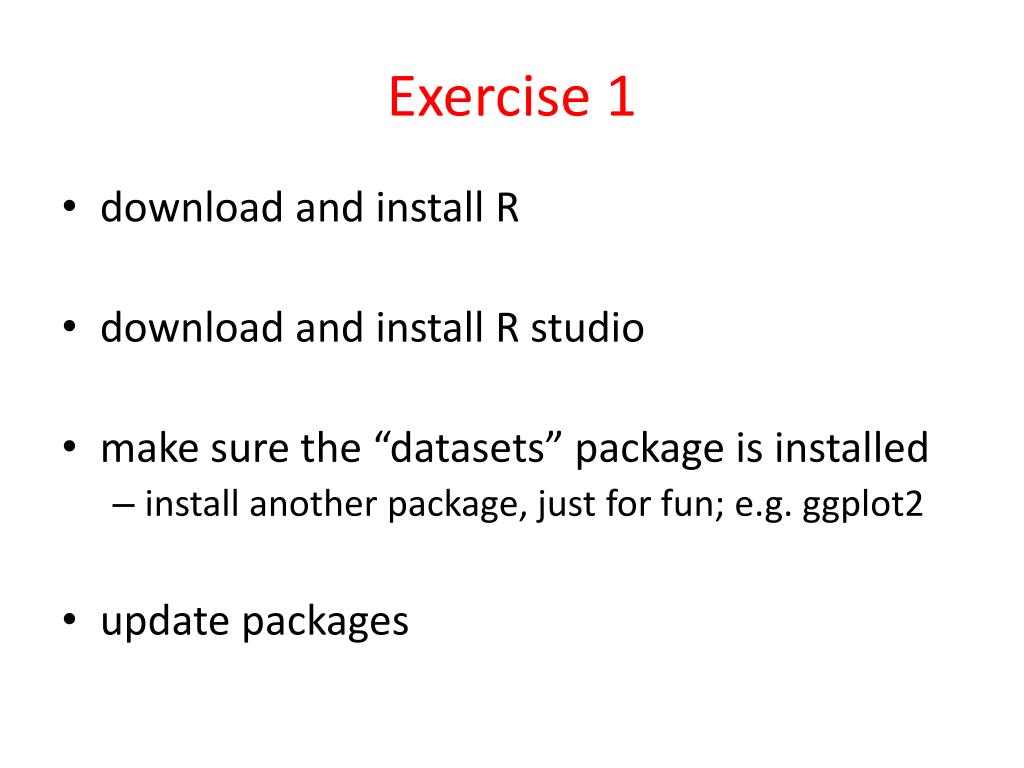 Exercise 1

• download and install R

• download and install R studio

• make sure the “datasets” package is installed
– install another package, just for fun; e.g. ggplot2

• update packages